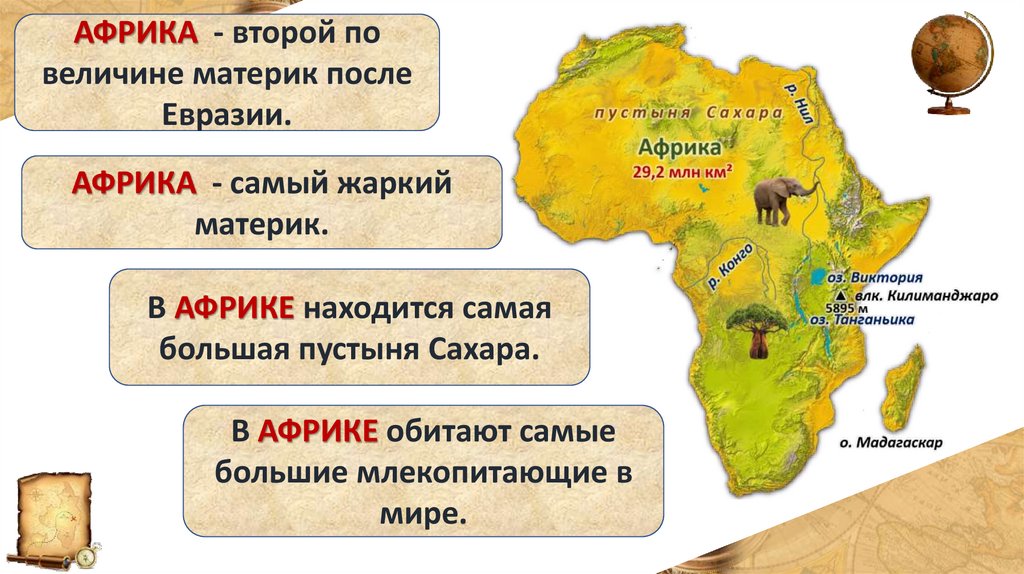 АФРИКА - второй по величине материк после Евразии.

АФРИКА - самый жаркий материк.

В АФРИКЕ находится самая большая пустыня Сахара.

В АФРИКЕ обитают самые большие млекопитающие в мире.

пустыня Сахара

р. Нил

Африка
29,2 млн км²

р. Конго

оз. Виктория

влк. Килиманджаро
5895 м

оз. Танганьика

о. Мадагаскар